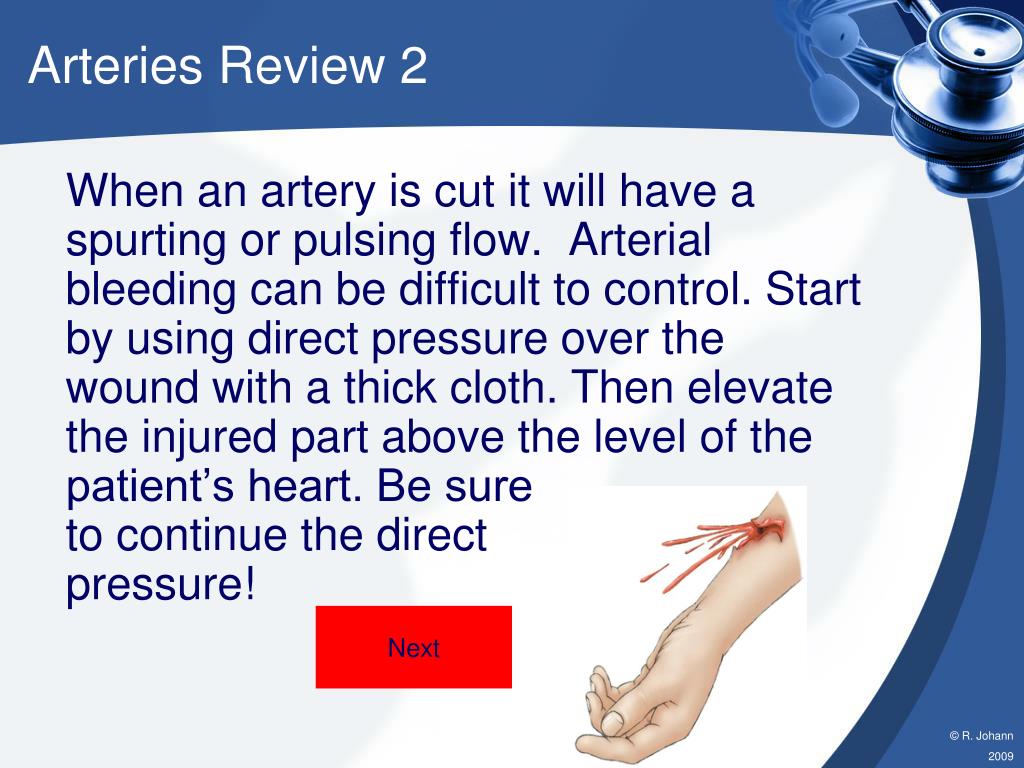 Arteries Review 2

When an artery is cut it will have a spurting or pulsing flow. Arterial bleeding can be difficult to control. Start by using direct pressure over the wound with a thick cloth. Then elevate the injured part above the level of the patient’s heart. Be sure to continue the direct pressure!

Next

© R. Johann 2009